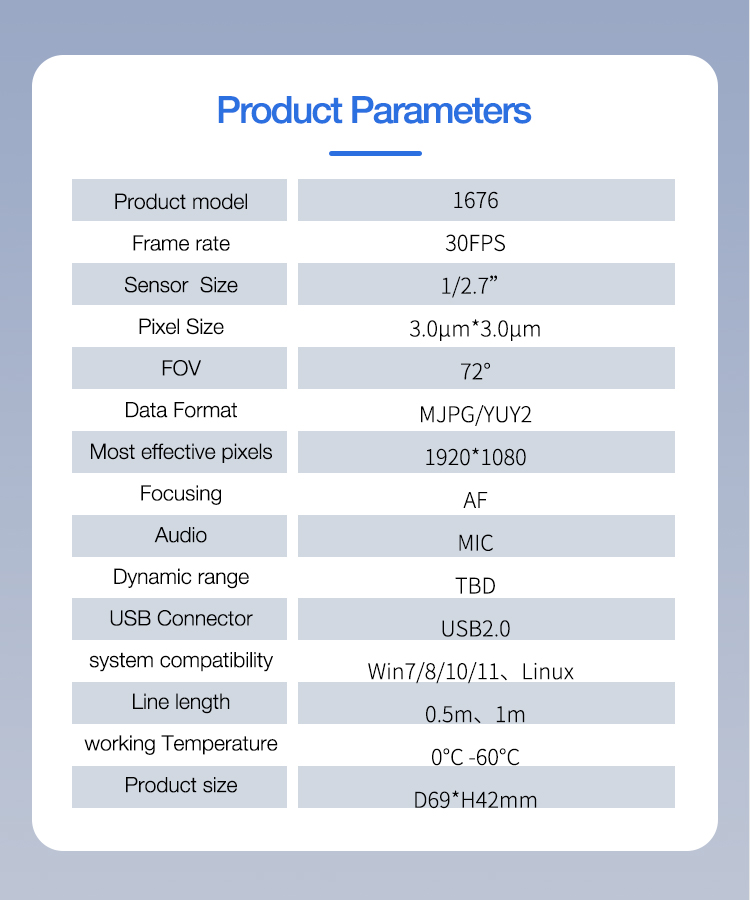 Product Parameters

| Product model | 1676 |
|---|---|
| Frame rate | 30FPS |
| Sensor  Size | 1/2.7” |
| Pixel Size | 3.0μm*3.0μm |
| FOV | 72° |
| Data Format | MJPG/YUY2 |
| Most effective pixels | 1920*1080 |
| Focusing | AF |
| Audio | MIC |
| Dynamic range | TBD |
| USB Connector | USB2.0 |
| system compatibility | Win7/8/10/11、Linux |
| Line length | 0.5m、1m |
| working Temperature | 0°C -60°C |
| Product size | D69*H42mm |